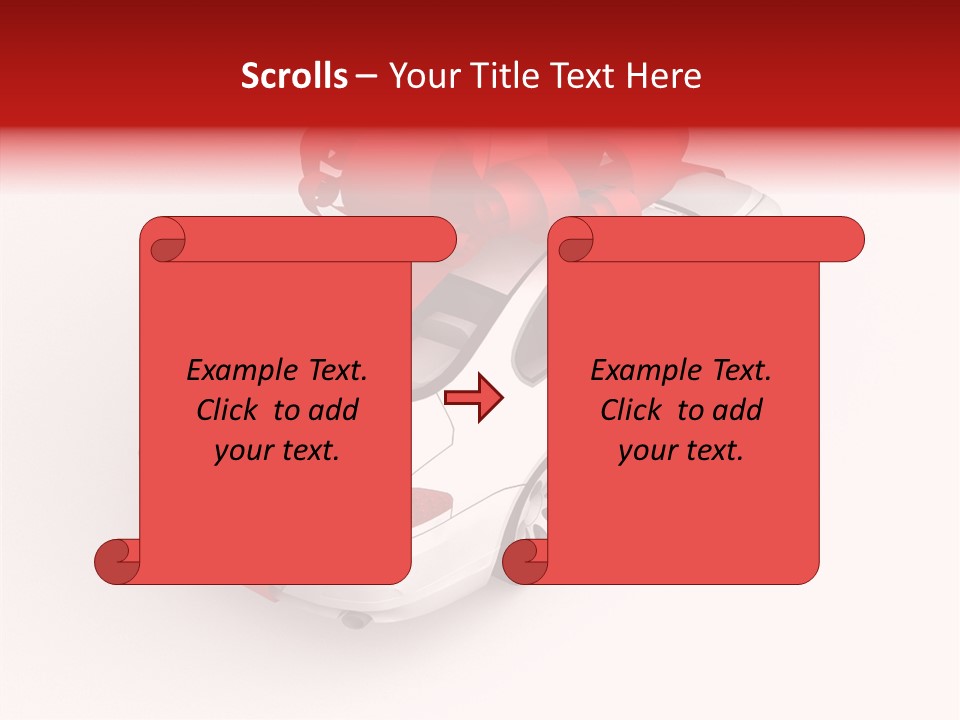 Scrolls – Your Title Text Here

Example Text.
Click to add
your text.

Example Text.
Click to add
your text.